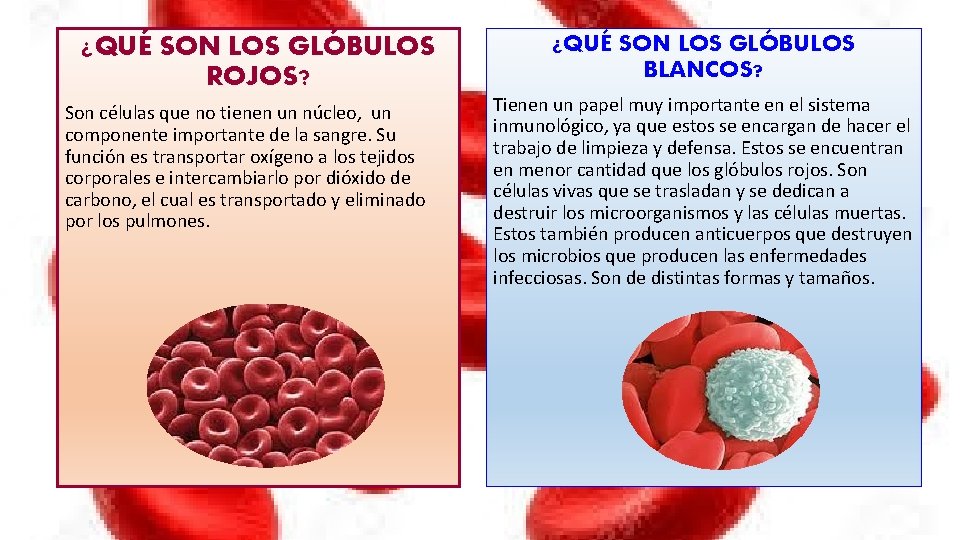 ¿QUÉ SON LOS GLÓBULOS ROJOS?

Son células que no tienen un núcleo, un componente importante de la sangre. Su función es transportar oxígeno a los tejidos corporales e intercambiarlo por dióxido de carbono, el cual es transportado y eliminado por los pulmones.

¿QUÉ SON LOS GLÓBULOS BLANCOS?

Tienen un papel muy importante en el sistema inmunológico, ya que estos se encargan de hacer el trabajo de limpieza y defensa. Estos se encuentran en menor cantidad que los glóbulos rojos. Son células vivas que se trasladan y se dedican a destruir los microorganismos y las células muertas. Estos también producen anticuerpos que destruyen los microbios que producen las enfermedades infecciosas. Son de distintas formas y tamaños.